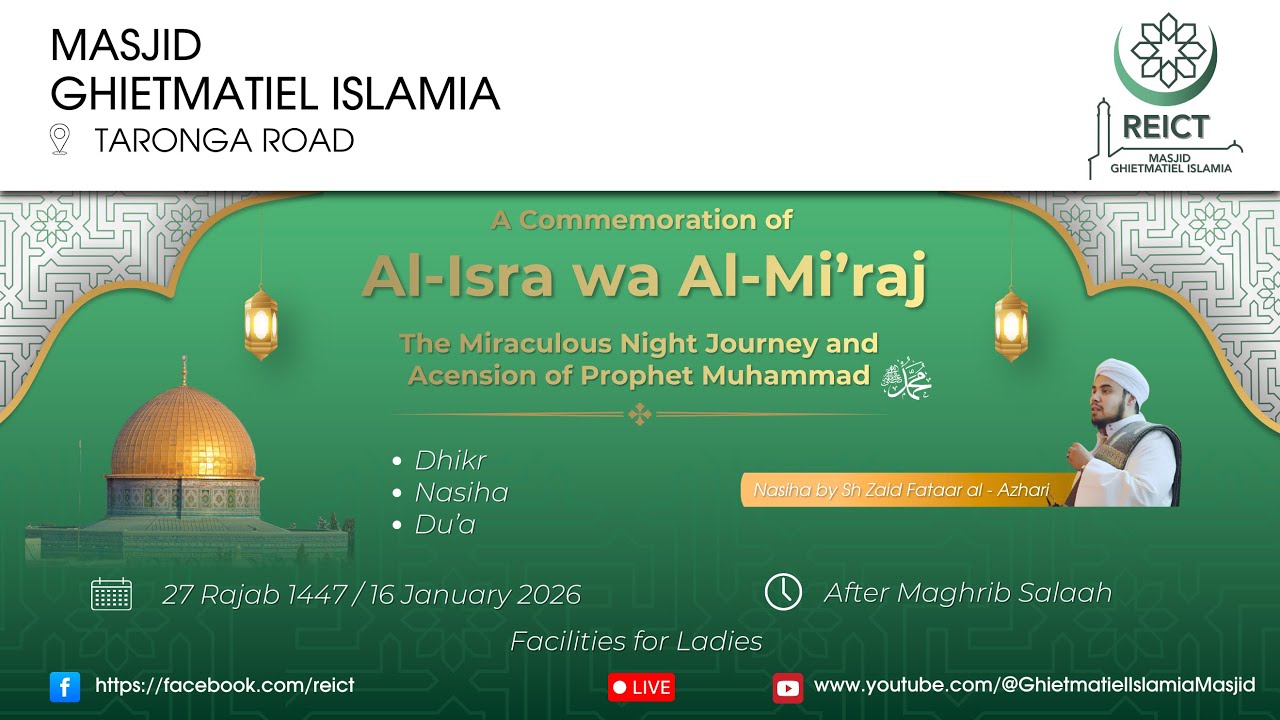 MASJID
GHIETMATIEL ISLAMIA
TARONGA ROAD

REICT
MASJID
GHIETMATIEL ISLAMIA

A Commemoration of
Al-Isra wa Al-Mi'raj
The Miraculous Night Journey and Acension of Prophet Muhammad ﷺ

• Dhikr
• Nasiha
• Du'a

Nasiha by Sh Zaid Fataar al - Azhari

27 Rajab 1447 / 16 January 2026

After Maghrib Salaah

Facilities for Ladies

https://facebook.com/reict

LIVE

www.youtube.com/@GhietmatielIslamiaMasjid